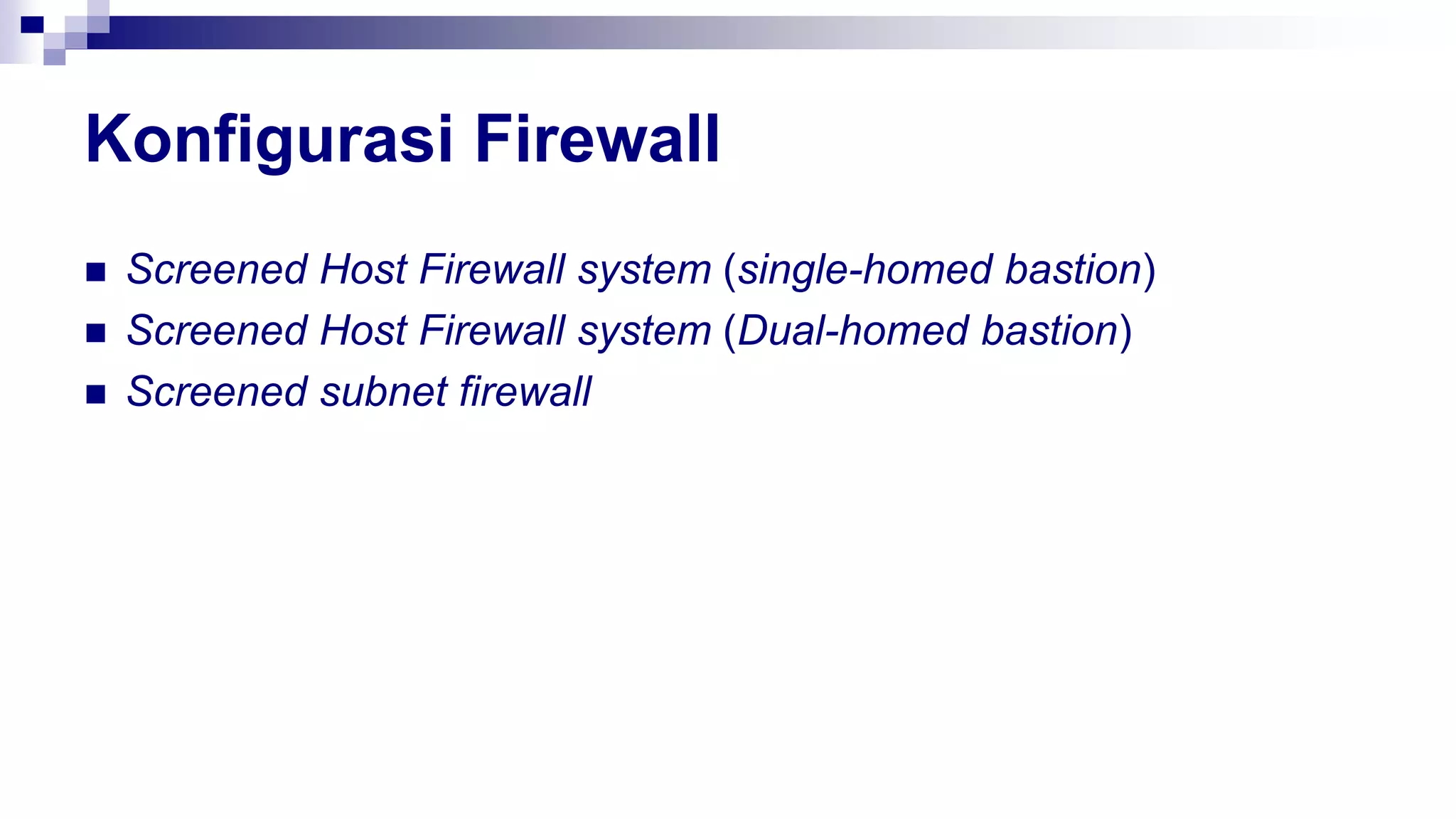 Konfigurasi Firewall

■ Screened Host Firewall system (single-homed bastion)
■ Screened Host Firewall system (Dual-homed bastion)
■ Screened subnet firewall